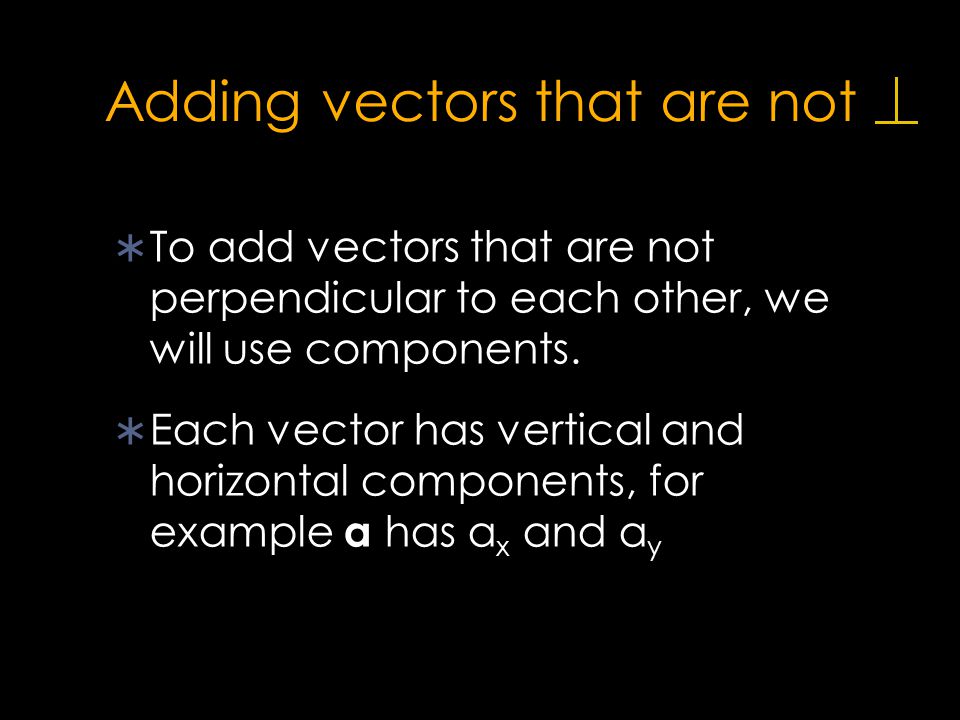 Adding vectors that are not $\perp$

∗ To add vectors that are not perpendicular to each other, we will use components.

∗ Each vector has vertical and horizontal components, for example **a** has $a_x$ and $a_y$